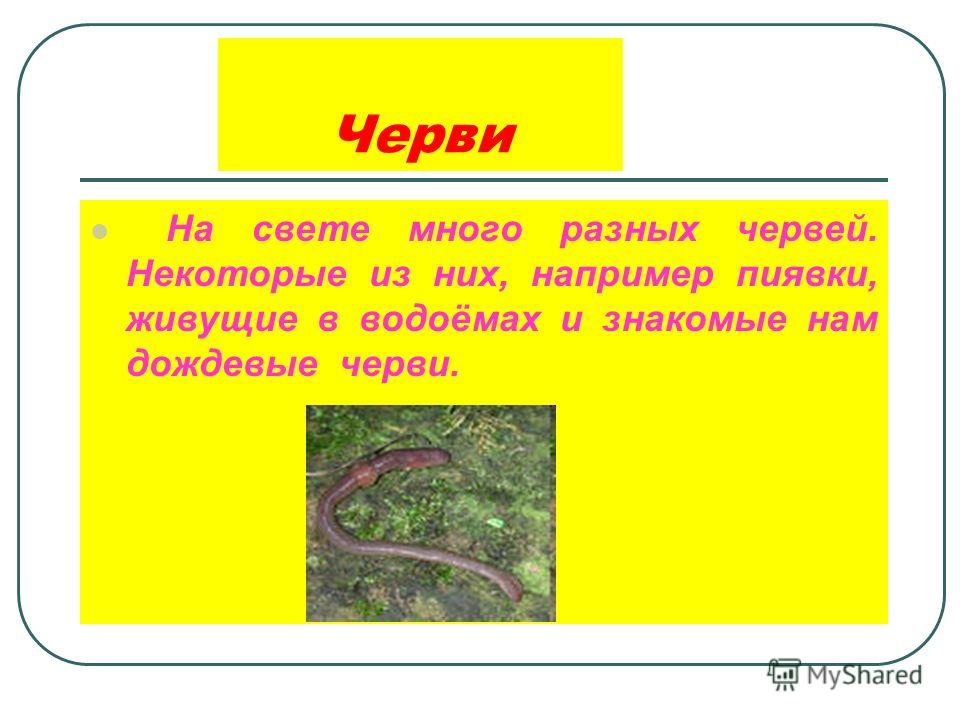 Черви

На свете много разных червей. Некоторые из них, например пиявки, живущие в водоёмах и знакомые нам дождевые черви.

MyShared